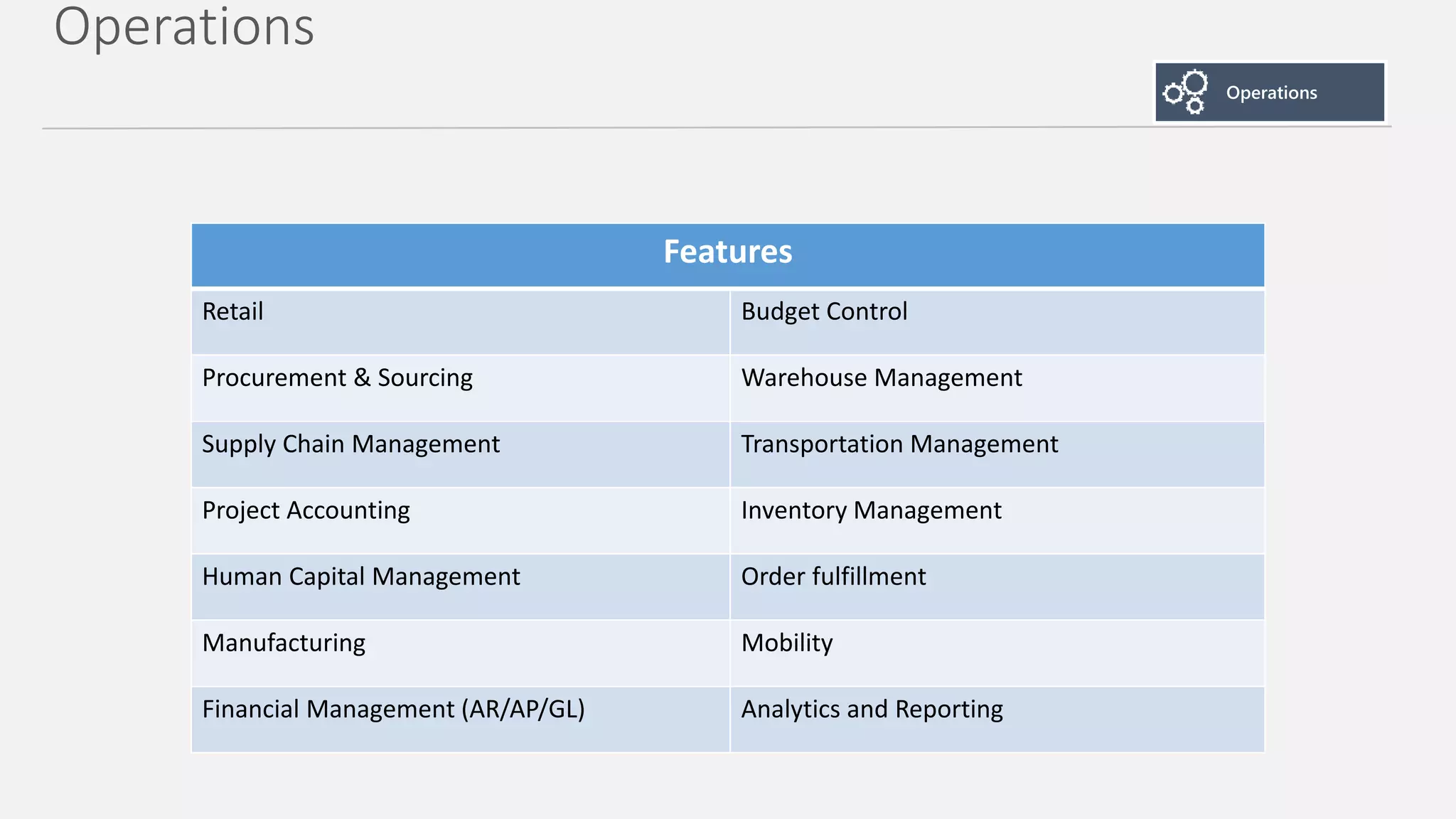 Operations

Operations

| Features | |
|---|---|
| Retail | Budget Control |
| Procurement & Sourcing | Warehouse Management |
| Supply Chain Management | Transportation Management |
| Project Accounting | Inventory Management |
| Human Capital Management | Order fulfillment |
| Manufacturing | Mobility |
| Financial Management (AR/AP/GL) | Analytics and Reporting |